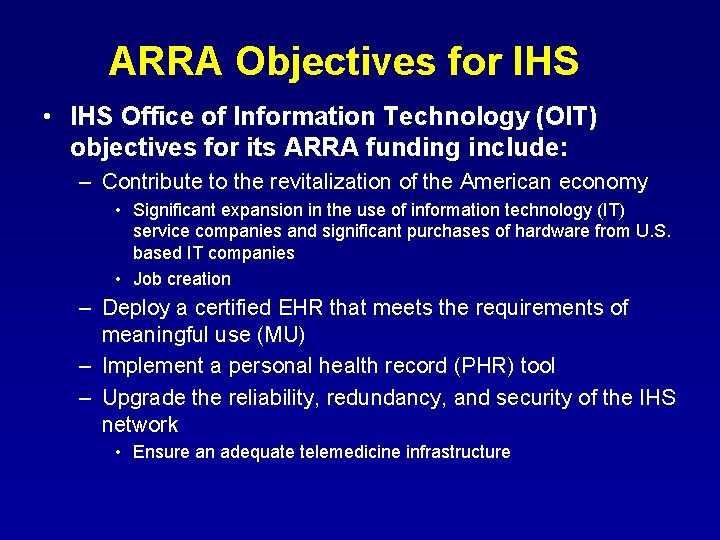 ARRA Objectives for IHS

• IHS Office of Information Technology (OIT) objectives for its ARRA funding include:

– Contribute to the revitalization of the American economy

• Significant expansion in the use of information technology (IT) service companies and significant purchases of hardware from U.S. based IT companies

• Job creation

– Deploy a certified EHR that meets the requirements of meaningful use (MU)

– Implement a personal health record (PHR) tool

– Upgrade the reliability, redundancy, and security of the IHS network

• Ensure an adequate telemedicine infrastructure